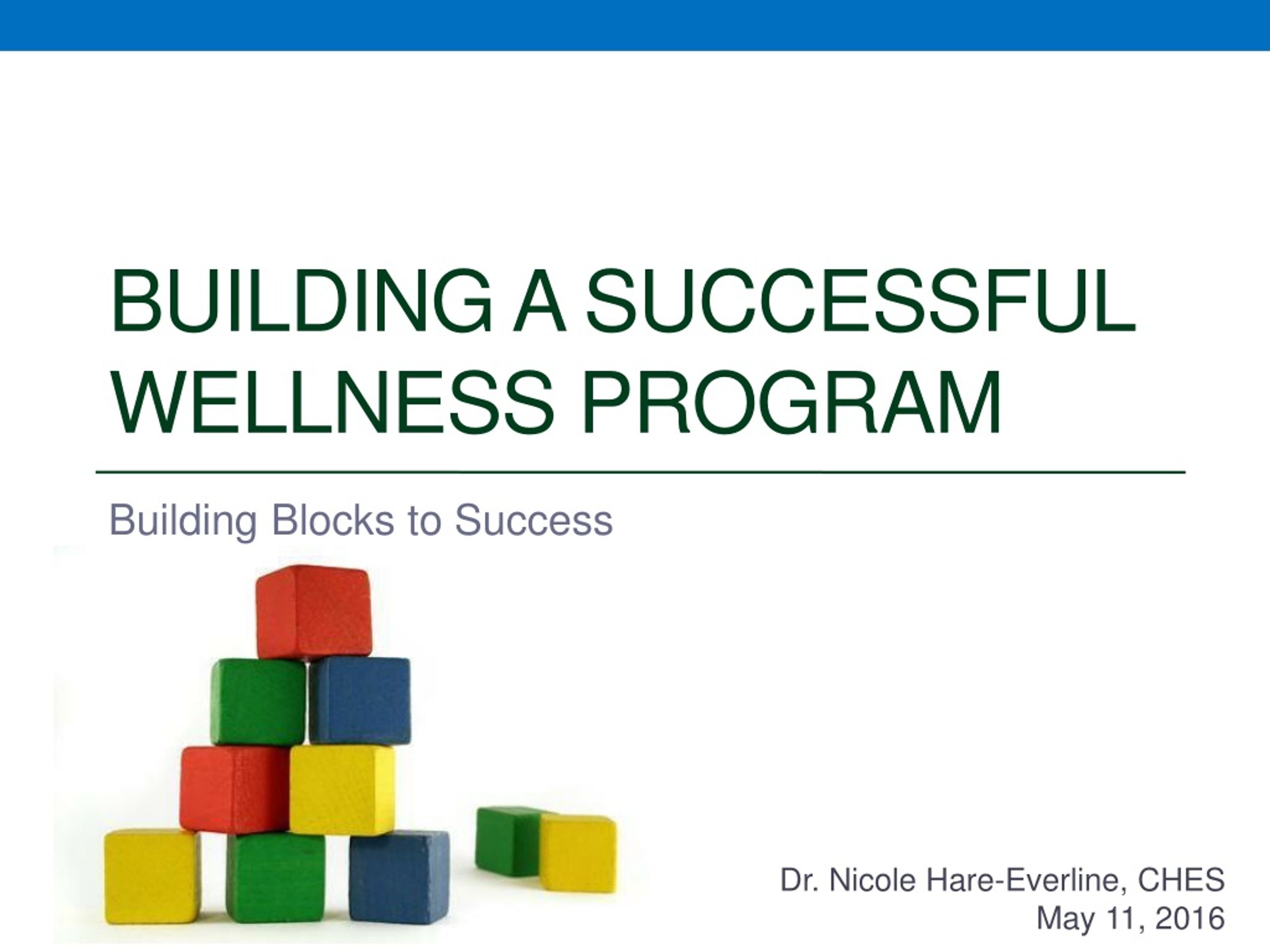 BUILDING A SUCCESSFUL WELLNESS PROGRAM

Building Blocks to Success

Dr. Nicole Hare-Everline, CHES
May 11, 2016